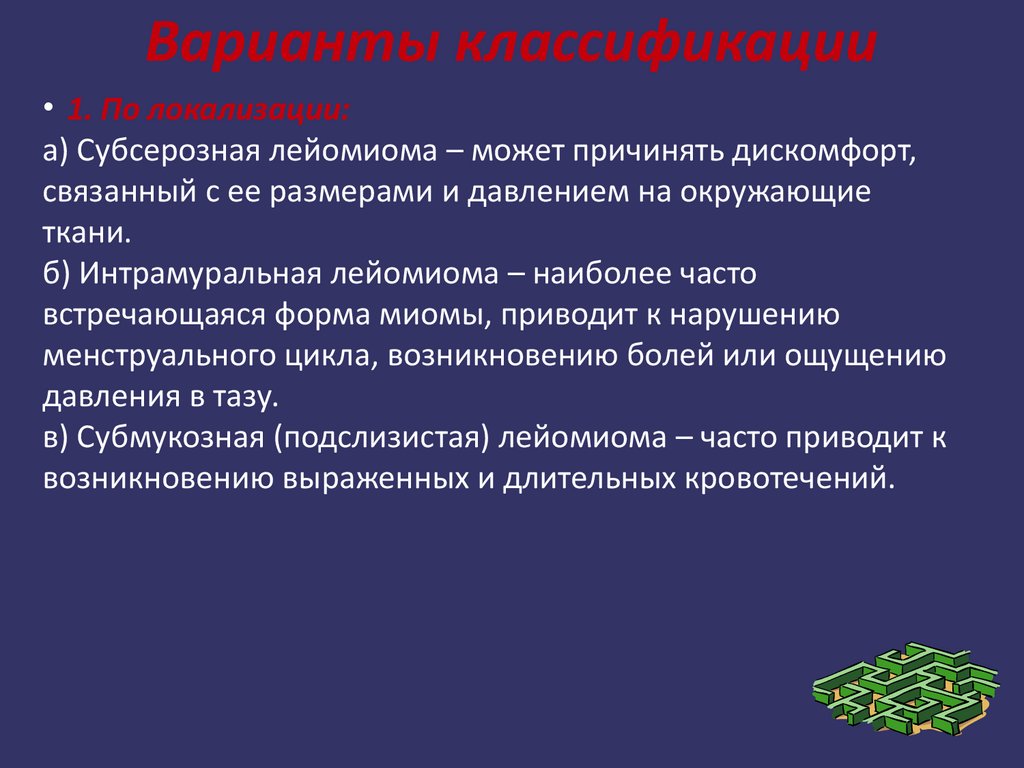 Варианты классификации

• 1. По локализации:
а) Субсерозная лейомиома – может причинять дискомфорт, связанный с ее размерами и давлением на окружающие ткани.
б) Интрамуральная лейомиома – наиболее часто встречающаяся форма миомы, приводит к нарушению менструального цикла, возникновению болей или ощущению давления в тазу.
в) Субмукозная (подслизистая) лейомиома – часто приводит к возникновению выраженных и длительных кровотечений.